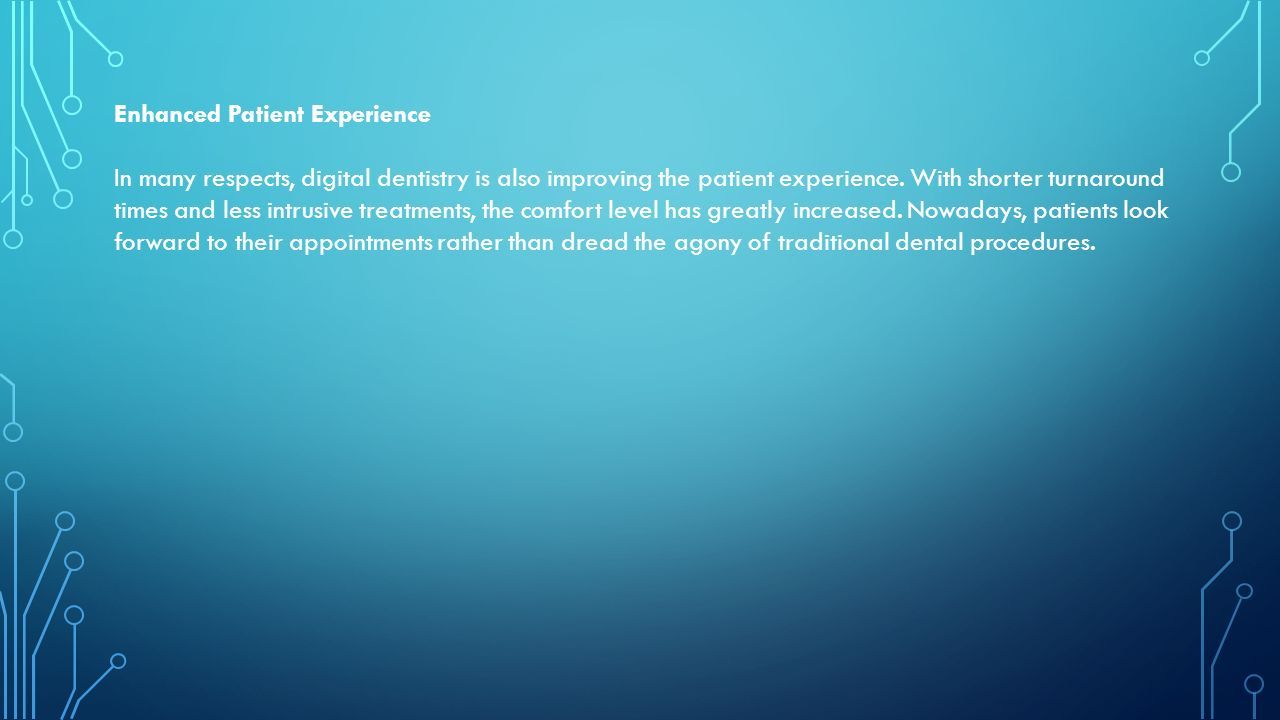 Enhanced Patient Experience

In many respects, digital dentistry is also improving the patient experience. With shorter turnaround times and less intrusive treatments, the comfort level has greatly increased. Nowadays, patients look forward to their appointments rather than dread the agony of traditional dental procedures.